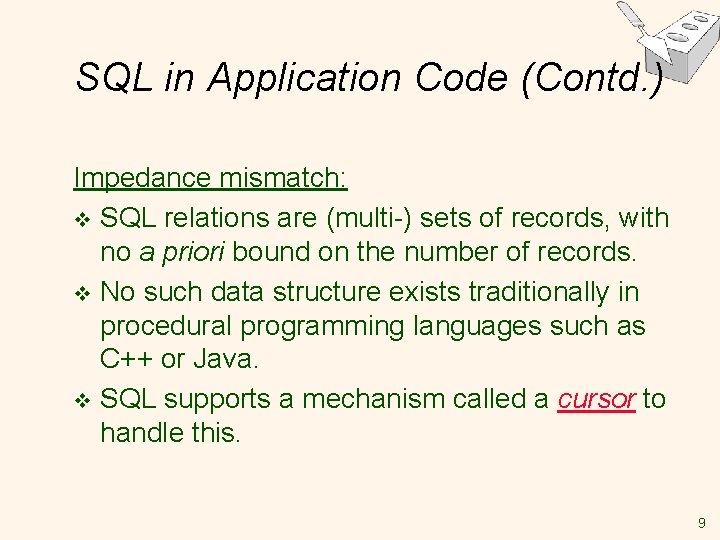 SQL in Application Code (Contd.)

Impedance mismatch:

❖ SQL relations are (multi-) sets of records, with no a priori bound on the number of records.
❖ No such data structure exists traditionally in procedural programming languages such as C++ or Java.
❖ SQL supports a mechanism called a cursor to handle this.

9